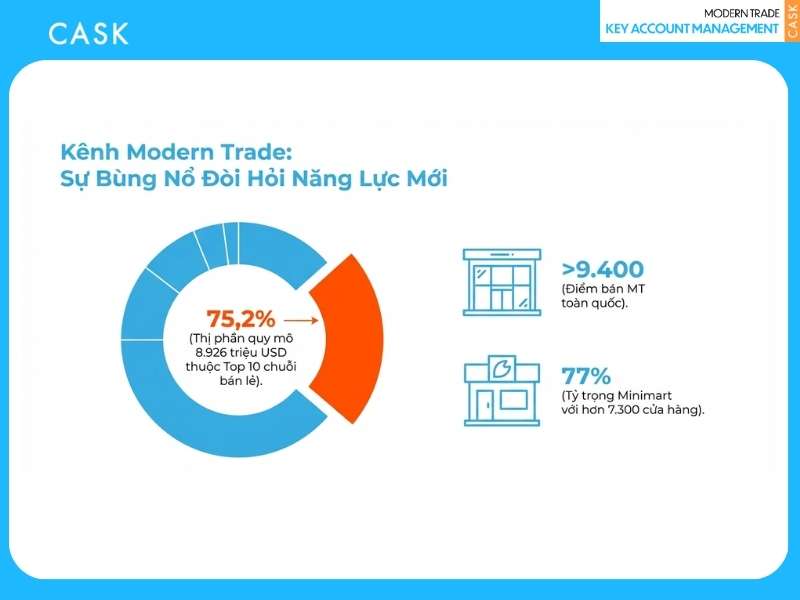 CASK

MODERN TRADE
KEY ACCOUNT MANAGEMENT
CASK

Kênh Modern Trade:
Sự Bùng Nổ Đòi Hỏi Năng Lực Mới

75,2%
(Thị phần quy mô 8.926 triệu USD thuộc Top 10 chuỗi bán lẻ).

>9.400
(Điểm bán MT toàn quốc).

77%
(Tỷ trọng Minimart với hơn 7.300 cửa hàng).